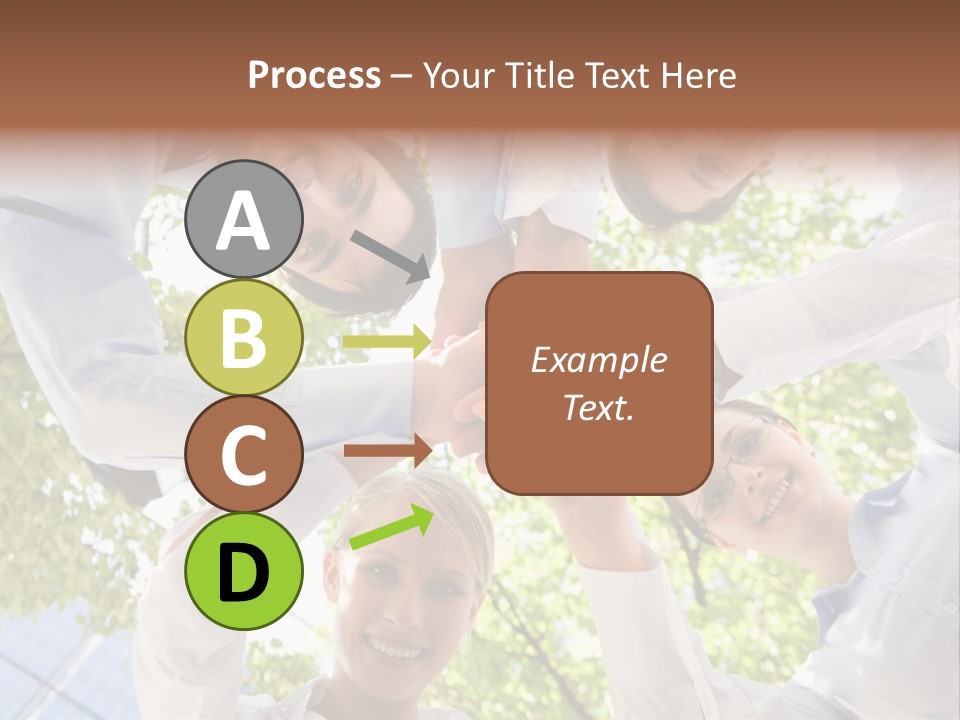 Process – Your Title Text Here

A

B

C

D

Example Text.